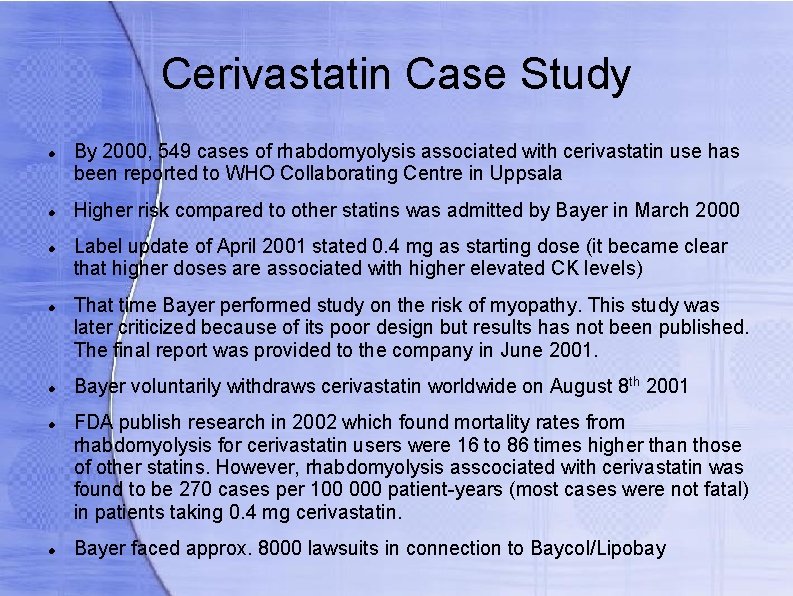 Cerivastatin Case Study

- By 2000, 549 cases of rhabdomyolysis associated with cerivastatin use has been reported to WHO Collaborating Centre in Uppsala
- Higher risk compared to other statins was admitted by Bayer in March 2000
- Label update of April 2001 stated 0.4 mg as starting dose (it became clear that higher doses are associated with higher elevated CK levels)
- That time Bayer performed study on the risk of myopathy. This study was later criticized because of its poor design but results has not been published. The final report was provided to the company in June 2001.
- Bayer voluntarily withdraws cerivastatin worldwide on August 8$^{th}$ 2001
- FDA publish research in 2002 which found mortality rates from rhabdomyolysis for cerivastatin users were 16 to 86 times higher than those of other statins. However, rhabdomyolysis asscociated with cerivastatin was found to be 270 cases per 100 000 patient-years (most cases were not fatal) in patients taking 0.4 mg cerivastatin.
- Bayer faced approx. 8000 lawsuits in connection to Baycol/Lipobay